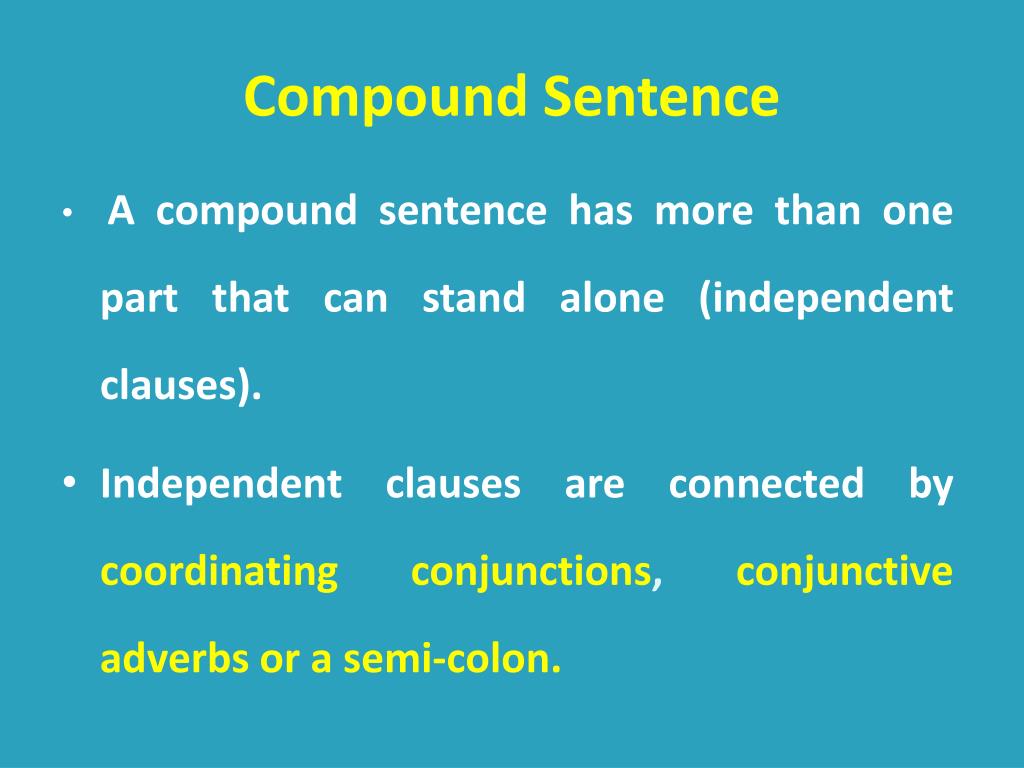 Compound Sentence

• A compound sentence has more than one part that can stand alone (independent clauses).

• Independent clauses are connected by coordinating conjunctions, conjunctive adverbs or a semi-colon.